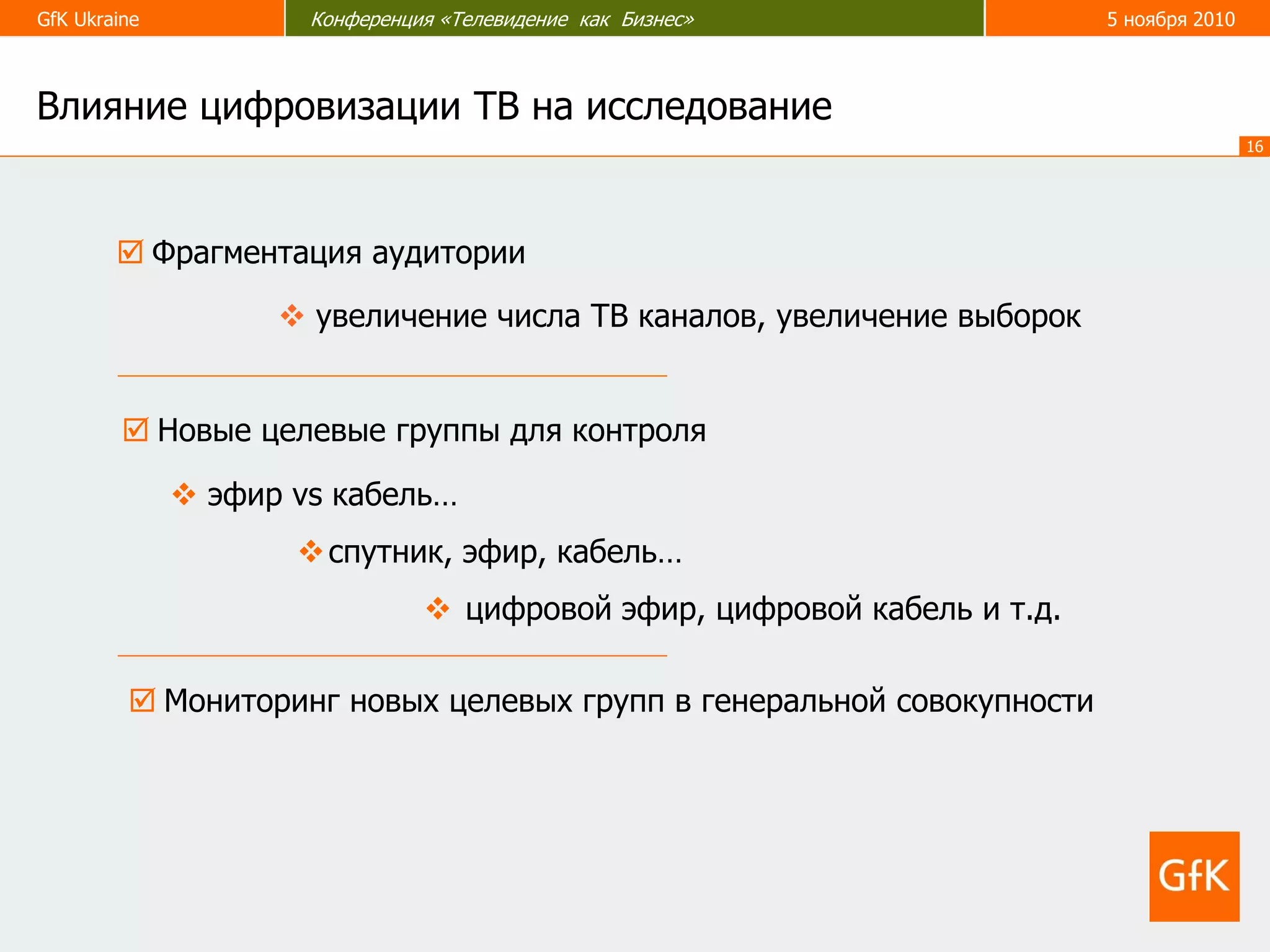 GfK Ukraine

Конференция «Телевидение как Бизнес»

5 ноября 2010

Влияние цифровизации ТВ на исследование

16

☑ Фрагментация аудитории

❖ увеличение числа ТВ каналов, увеличение выборок

☑ Новые целевые группы для контроля

❖ эфир vs кабель…

❖ спутник, эфир, кабель…

❖ цифровой эфир, цифровой кабель и т.д.

☑ Мониторинг новых целевых групп в генеральной совокупности

GfK